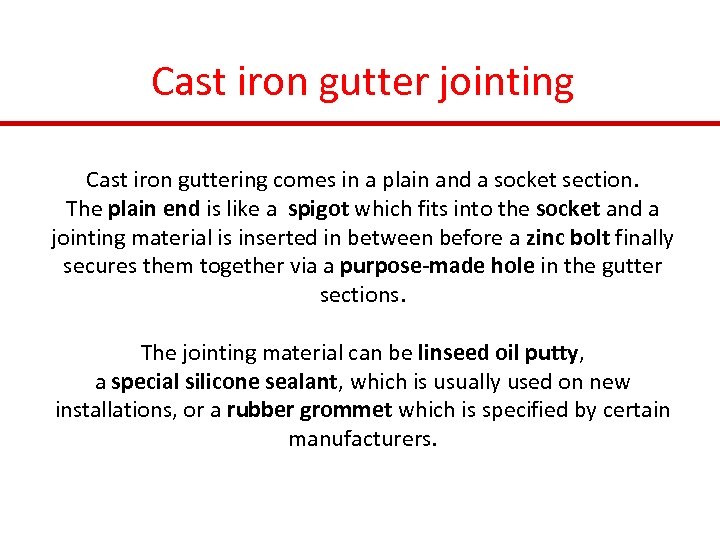 Cast iron gutter jointing

Cast iron guttering comes in a plain and a socket section. The plain end is like a spigot which fits into the socket and a jointing material is inserted in between before a zinc bolt finally secures them together via a purpose-made hole in the gutter sections.

The jointing material can be linseed oil putty, a special silicone sealant, which is usually used on new installations, or a rubber grommet which is specified by certain manufacturers.